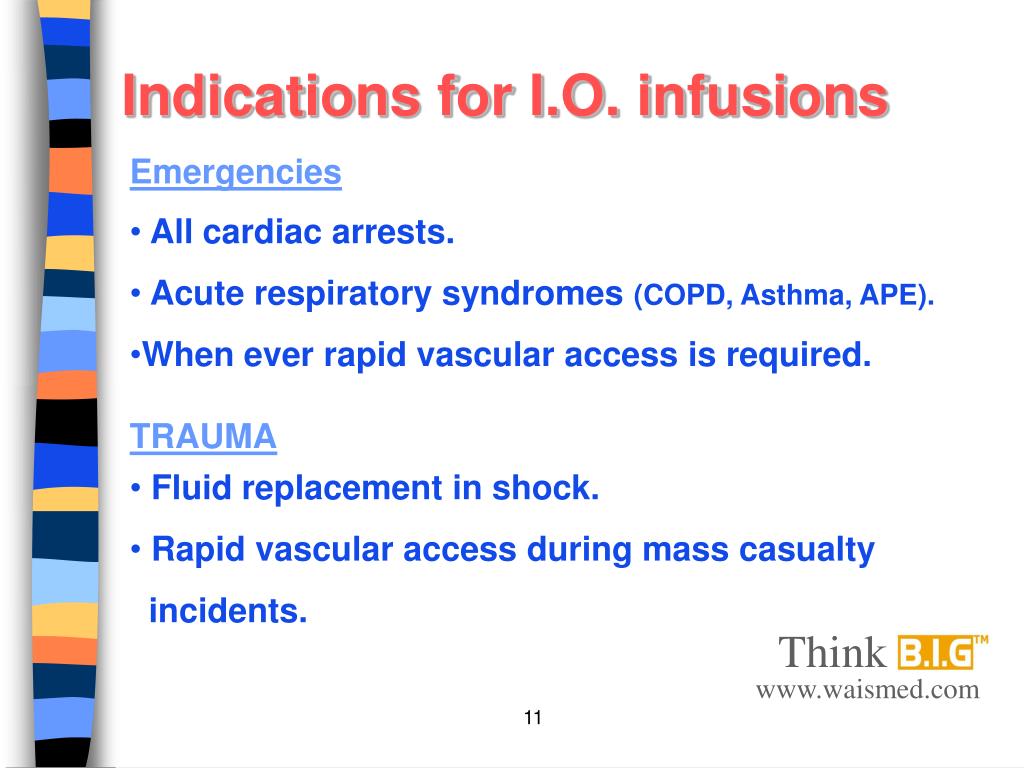 Indications for I.O. infusions

Emergencies

• All cardiac arrests.

• Acute respiratory syndromes (COPD, Asthma, APE).

•When ever rapid vascular access is required.

TRAUMA

• Fluid replacement in shock.

• Rapid vascular access during mass casualty incidents.

Think B.I.G™
www.waismed.com

11